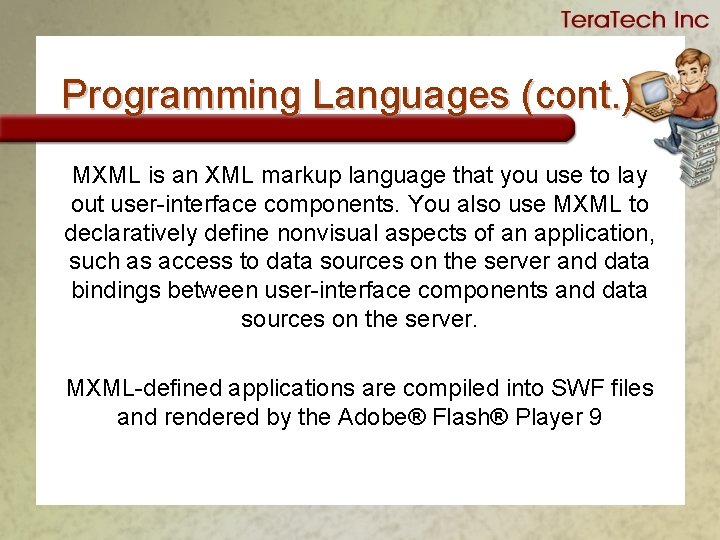 TeraTech Inc

Programming Languages (cont.)

MXML is an XML markup language that you use to lay out user-interface components. You also use MXML to declaratively define nonvisual aspects of an application, such as access to data sources on the server and data bindings between user-interface components and data sources on the server.

MXML-defined applications are compiled into SWF files and rendered by the Adobe® Flash® Player 9